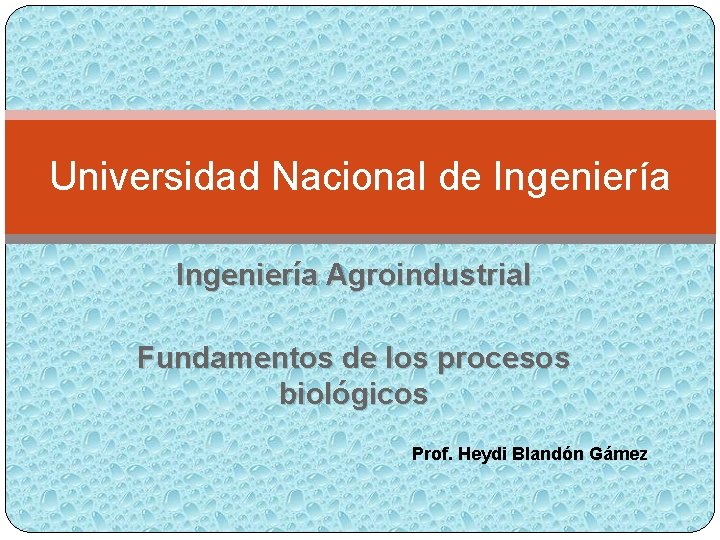 Universidad Nacional de Ingeniería

Ingeniería Agroindustrial

Fundamentos de los procesos biológicos

Prof. Heydi Blandón Gámez